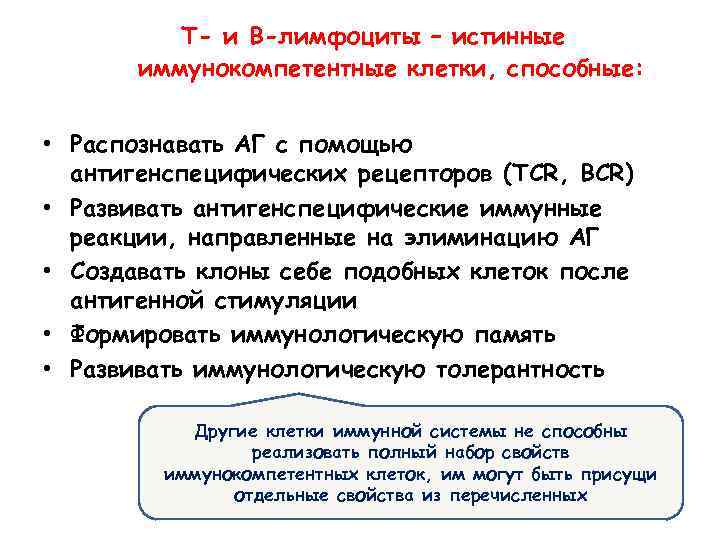 Т- и В-лимфоциты – истинные иммунокомпетентные клетки, способные:

• Распознавать АГ с помощью антигенспецифических рецепторов (TCR, BCR)
• Развивать антигенспецифические иммунные реакции, направленные на элиминацию АГ
• Создавать клоны себе подобных клеток после антигенной стимуляции
• Формировать иммунологическую память
• Развивать иммунологическую толерантность

Другие клетки иммунной системы не способны реализовать полный набор свойств иммунокомпетентных клеток, им могут быть присущи отдельные свойства из перечисленных